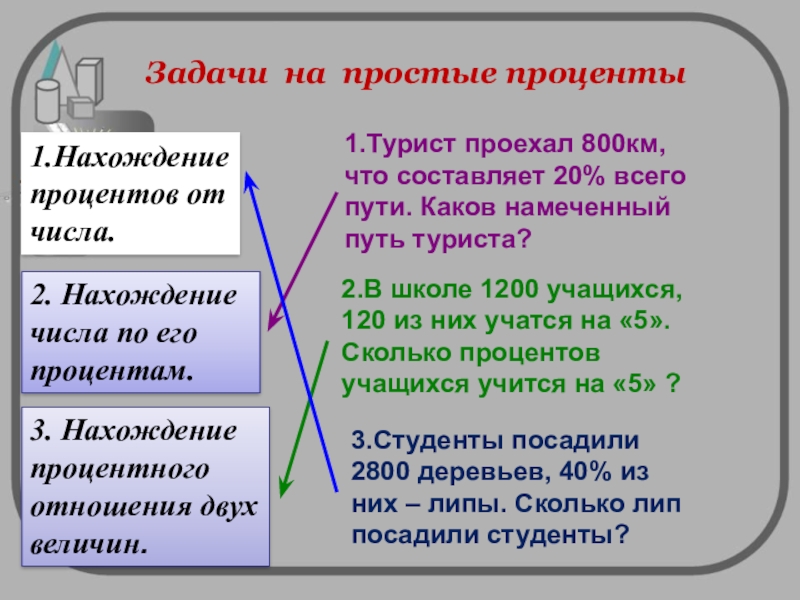 Задачи на простые проценты

1.Нахождение процентов от числа.

2. Нахождение числа по его процентам.

3. Нахождение процентного отношения двух величин.

1.Турист проехал 800км, что составляет 20% всего пути. Каков намеченный путь туриста?

2.В школе 1200 учащихся, 120 из них учатся на «5». Сколько процентов учащихся учится на «5» ?

3.Студенты посадили 2800 деревьев, 40% из них – липы. Сколько лип посадили студенты?